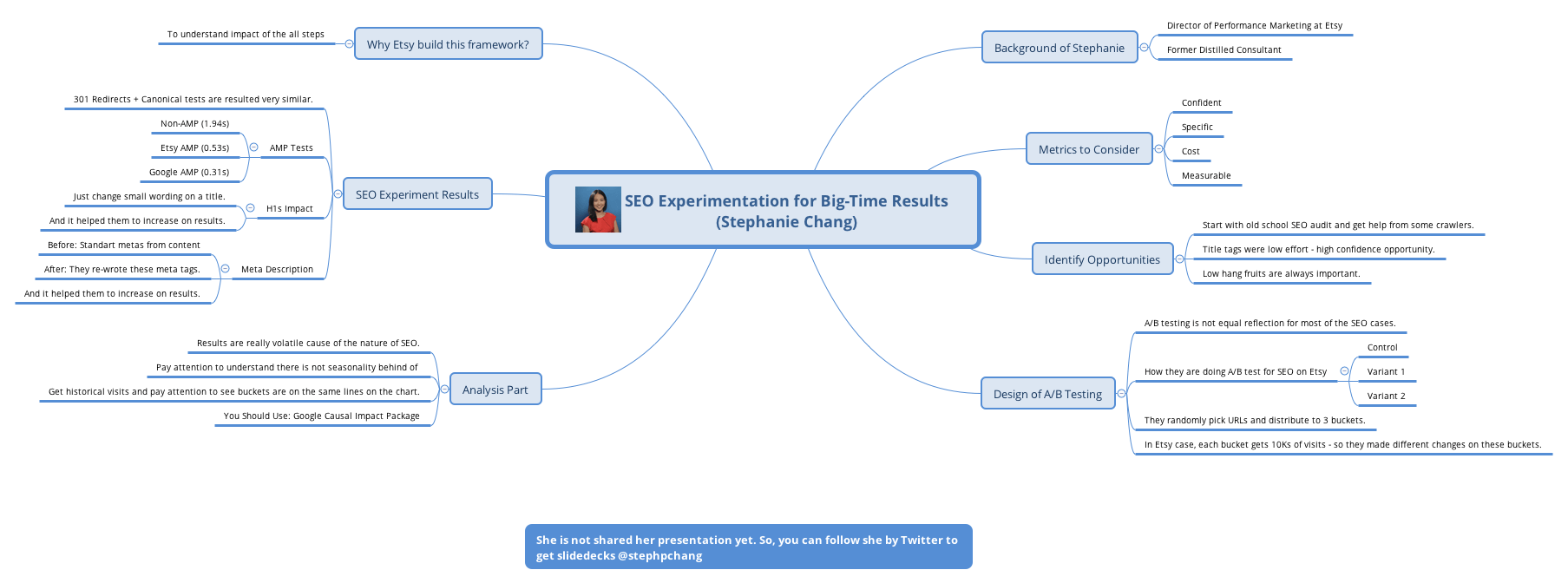 SEO Experimentation for Big-Time Results (Stephanie Chang)

Why Etsy build this framework?
To understand impact of the all steps

SEO Experiment Results
301 Redirects + Canonical tests are resulted very similar.
AMP Tests
Non-AMP (1.94s)
Etsy AMP (0.53s)
Google AMP (0.31s)
H1s Impact
Just change small wording on a title.
And it helped them to increase on results.
Meta Description
Before: Standart metas from content
After: They re-wrote these meta tags.
And it helped them to increase on results.

Analysis Part
Results are really volatile cause of the nature of SEO.
Pay attention to understand there is not seasonality behind of
Get historical visits and pay attention to see buckets are on the same lines on the chart.
You Should Use: Google Causal Impact Package

Background of Stephanie
Director of Performance Marketing at Etsy
Former Distilled Consultant

Metrics to Consider
Confident
Specific
Cost
Measurable

Identify Opportunities
Start with old school SEO audit and get help from some crawlers.
Title tags were low effort - high confidence opportunity.
Low hang fruits are always important.

Design of A/B Testing
A/B testing is not equal reflection for most of the SEO cases.
How they are doing A/B test for SEO on Etsy
Control
Variant 1
Variant 2
They randomly pick URLs and distribute to 3 buckets.
In Etsy case, each bucket gets 10Ks of visits - so they made different changes on these buckets.

She is not shared her presentation yet. So, you can follow she by Twitter to get slidedecks @stephpchang